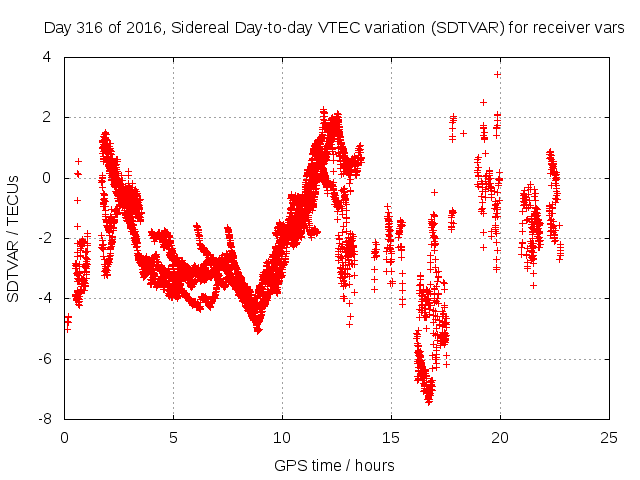 Day 316 of 2016, Sidereal Day-to-day VTEC variation (SDTVAR) for receiver vars

SDTVAR / TECUs

4
2
0
-2
-4
-6
-8

0
5
10
15
20
25

GPS time / hours